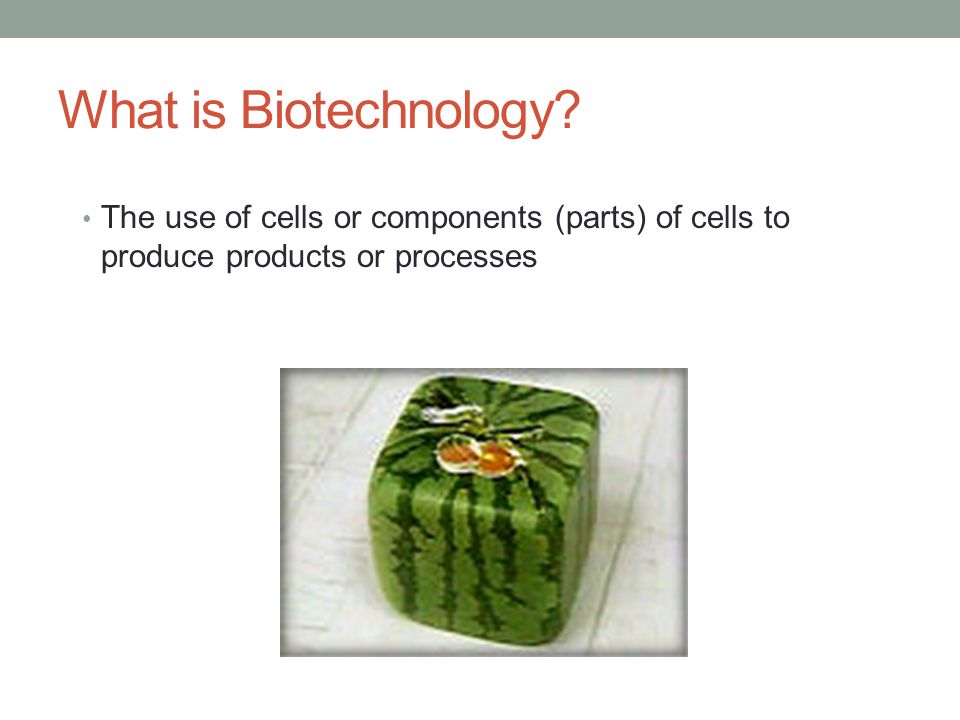 What is Biotechnology?

• The use of cells or components (parts) of cells to produce products or processes